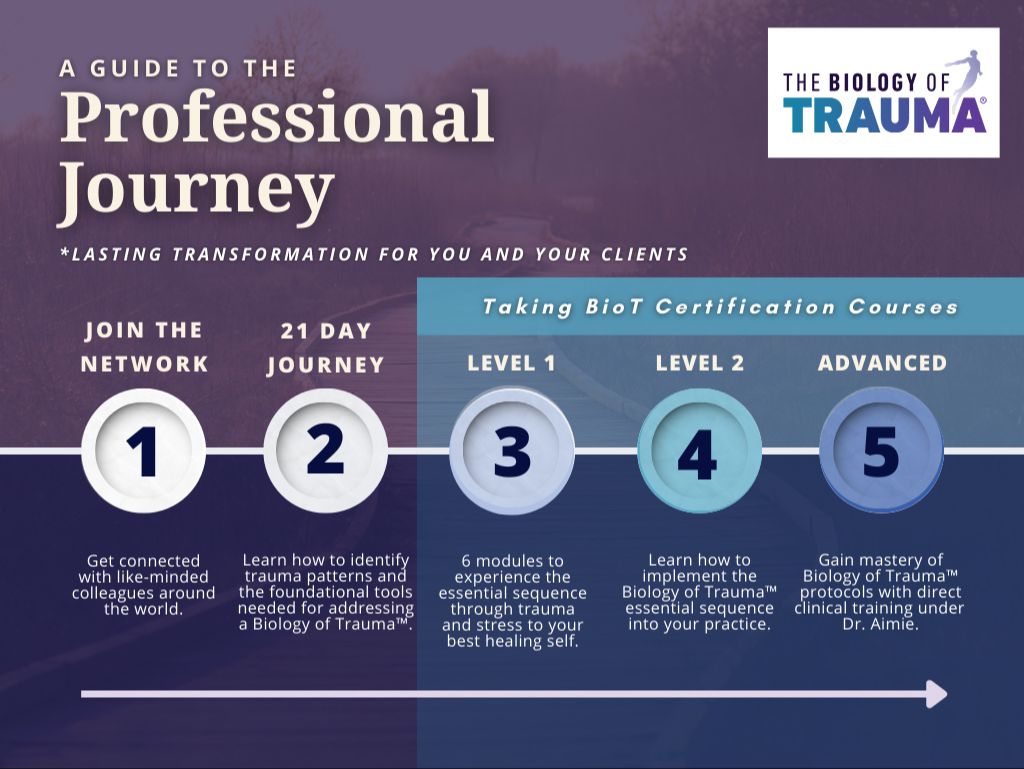 A GUIDE TO THE
Professional Journey

*LASTING TRANSFORMATION FOR YOU AND YOUR CLIENTS

THE BIOLOGY OF TRAUMA®

Taking BioT Certification Courses

JOIN THE NETWORK

1

Get connected with like-minded colleagues around the world.

21 DAY JOURNEY

2

Learn how to identify trauma patterns and the foundational tools needed for addressing a Biology of Trauma™.

LEVEL 1

3

6 modules to experience the essential sequence through trauma and stress to your best healing self.

LEVEL 2

4

Learn how to implement the Biology of Trauma™ essential sequence into your practice.

ADVANCED

5

Gain mastery of Biology of Trauma™ protocols with direct clinical training under Dr. Aimie.